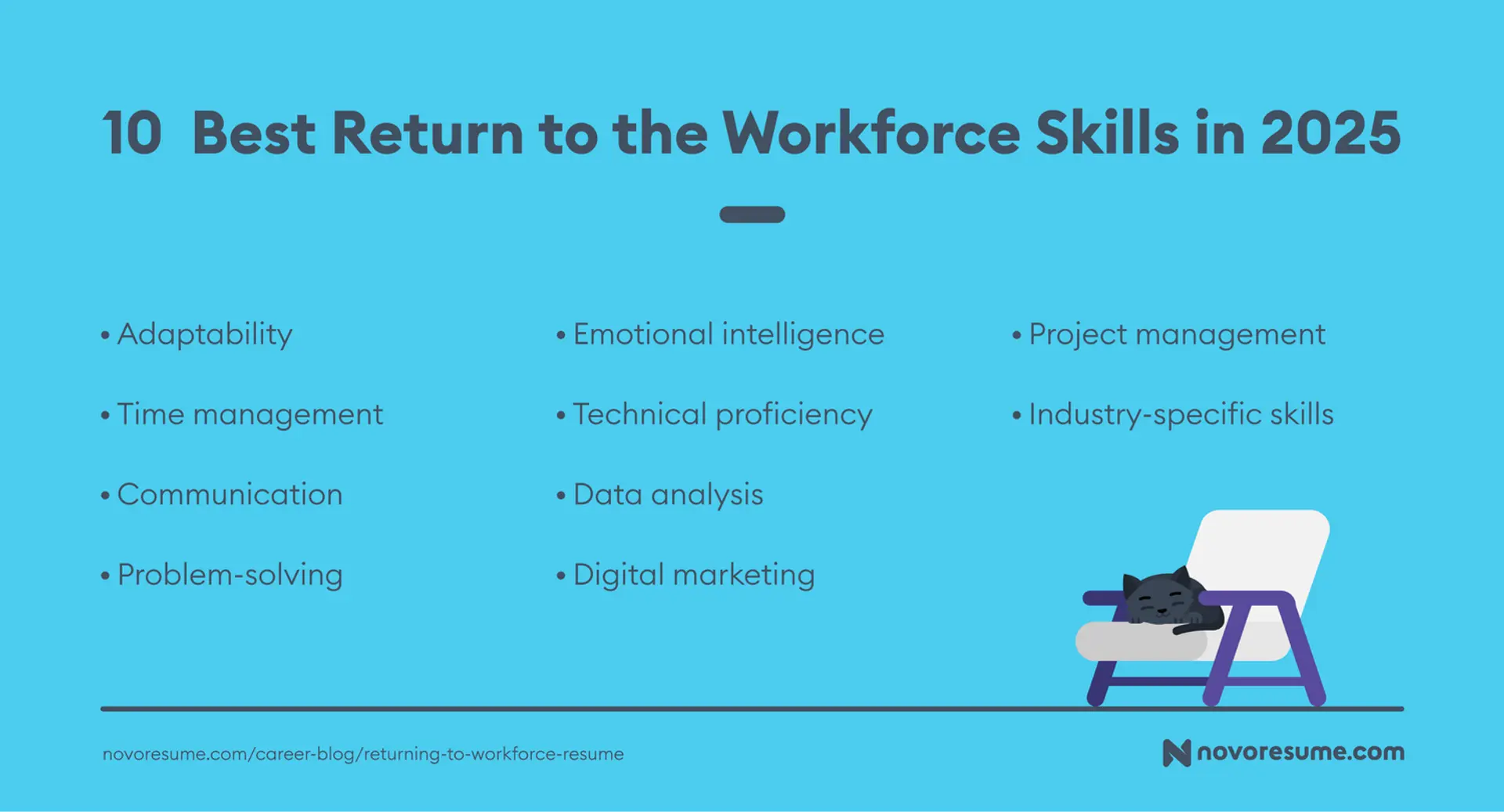 10 Best Return to the Workforce Skills in 2025

• Adaptability

• Time management

• Communication

• Problem-solving

• Emotional intelligence

• Technical proficiency

• Data analysis

• Digital marketing

• Project management

• Industry-specific skills

novoresume.com/career-blog/returning-to-workforce-resume

novoresume.com